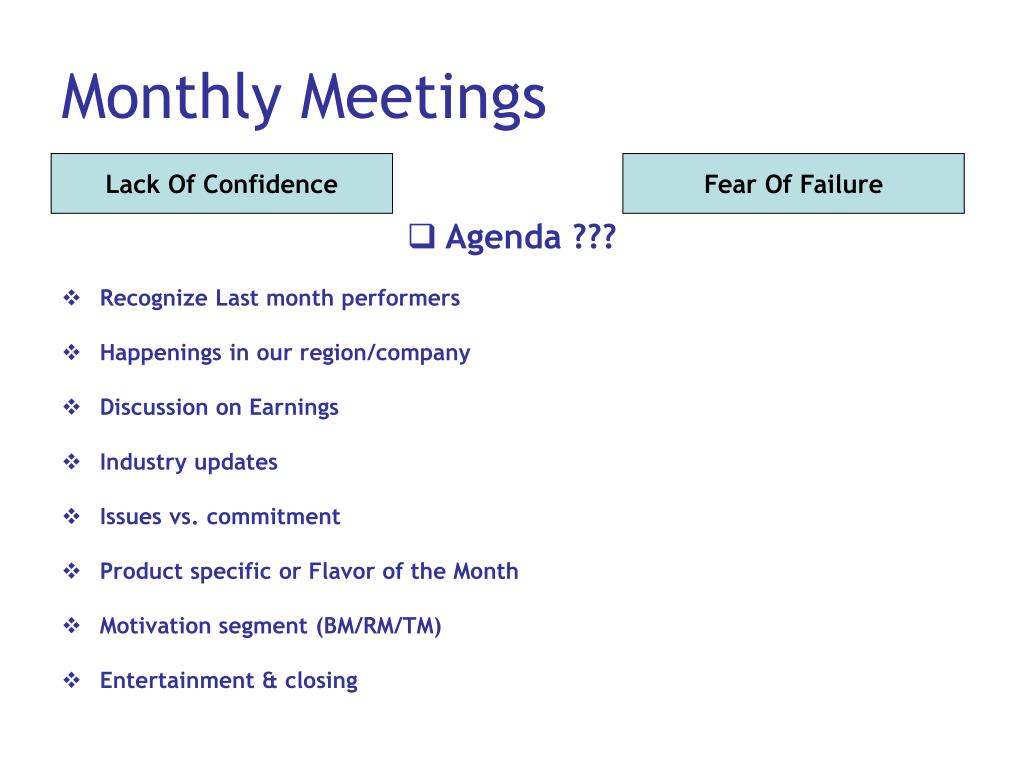 Monthly Meetings

Lack Of Confidence

Fear Of Failure

❑ Agenda ???

❖ Recognize Last month performers

❖ Happenings in our region/company

❖ Discussion on Earnings

❖ Industry updates

❖ Issues vs. commitment

❖ Product specific or Flavor of the Month

❖ Motivation segment (BM/RM/TM)

❖ Entertainment & closing